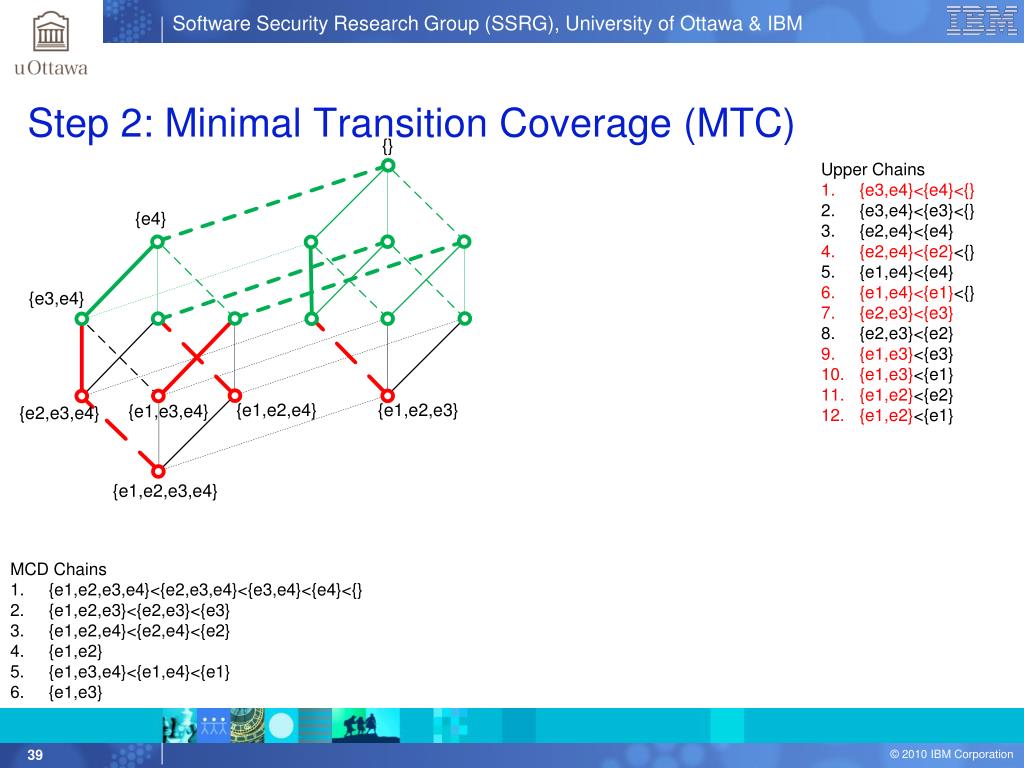 uOttawa

Software Security Research Group (SSRG), University of Ottawa & IBM

IBM

Step 2: Minimal Transition Coverage (MTC)

{}

{e4}

{e3,e4}

{e2,e3,e4}

{e1,e3,e4}

{e1,e2,e4}

{e1,e2,e3}

{e1,e2,e3,e4}

Upper Chains
1. {e3,e4}<{e4}<{}
2. {e3,e4}<{e3}<{}
3. {e2,e4}<{e4}
4. {e2,e4}<{e2}<{}
5. {e1,e4}<{e4}
6. {e1,e4}<{e1}<{}
7. {e2,e3}<{e3}
8. {e2,e3}<{e2}
9. {e1,e3}<{e3}
10. {e1,e3}<{e1}
11. {e1,e2}<{e2}
12. {e1,e2}<{e1}

MCD Chains
1. {e1,e2,e3,e4}<{e2,e3,e4}<{e3,e4}<{e4}<{}
2. {e1,e2,e3}<{e2,e3}<{e3}
3. {e1,e2,e4}<{e2,e4}<{e2}
4. {e1,e2}
5. {e1,e3,e4}<{e1,e4}<{e1}
6. {e1,e3}

39

© 2010 IBM Corporation